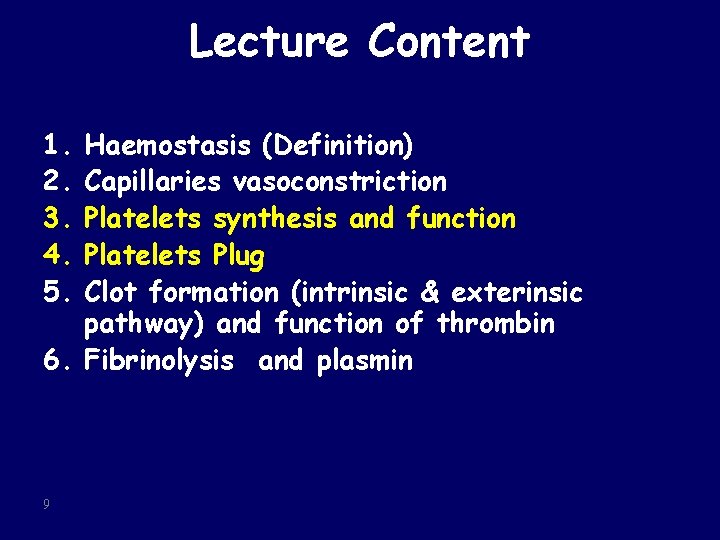 Lecture Content

1. Haemostasis (Definition)
2. Capillaries vasoconstriction
3. Platelets synthesis and function
4. Platelets Plug
5. Clot formation (intrinsic & exterinsic pathway) and function of thrombin
6. Fibrinolysis  and plasmin

9